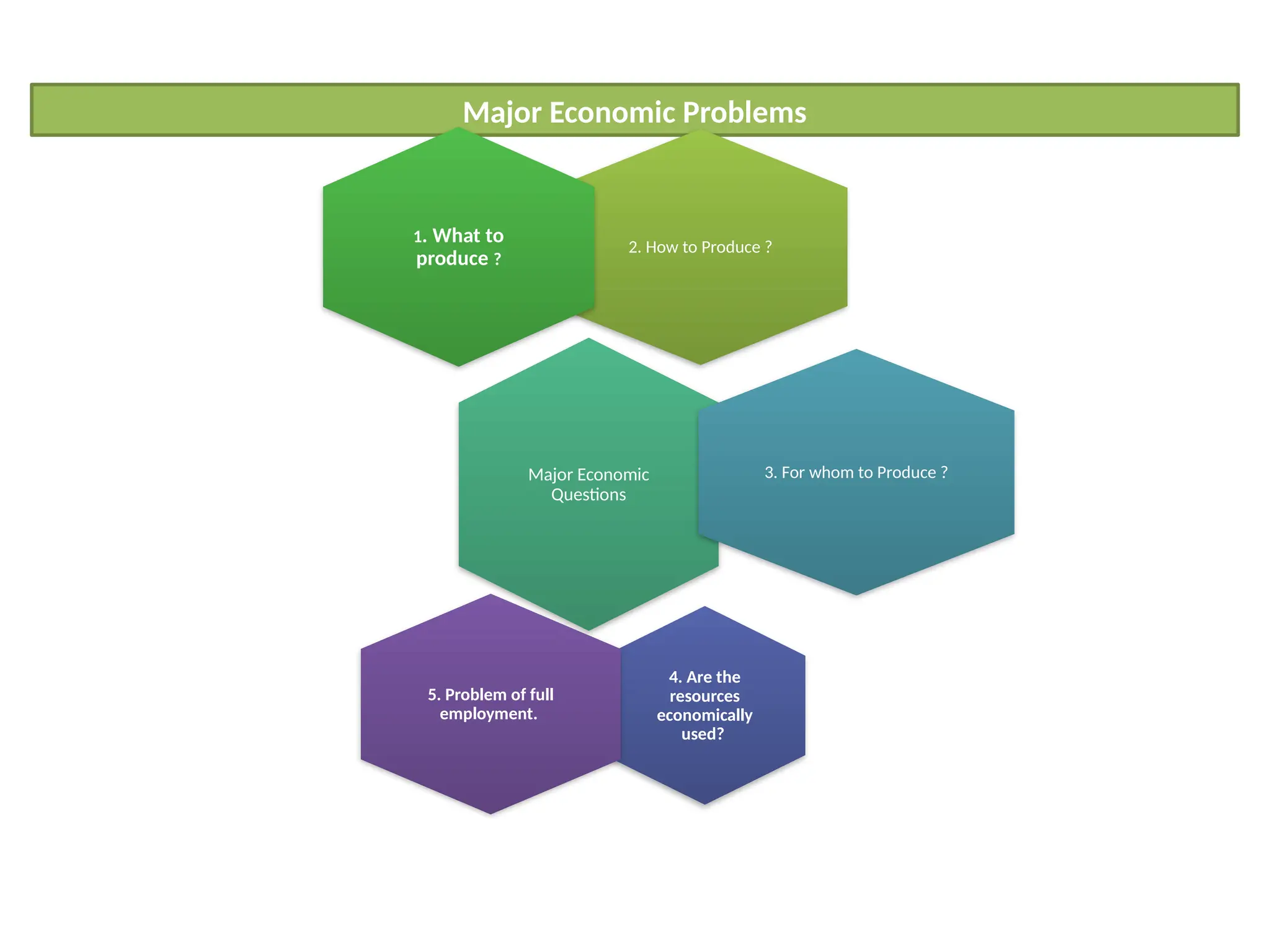 Major Economic Problems

1. What to produce ?

2. How to Produce ?

Major Economic Questions

3. For whom to Produce ?

5. Problem of full employment.

4. Are the resources economically used?